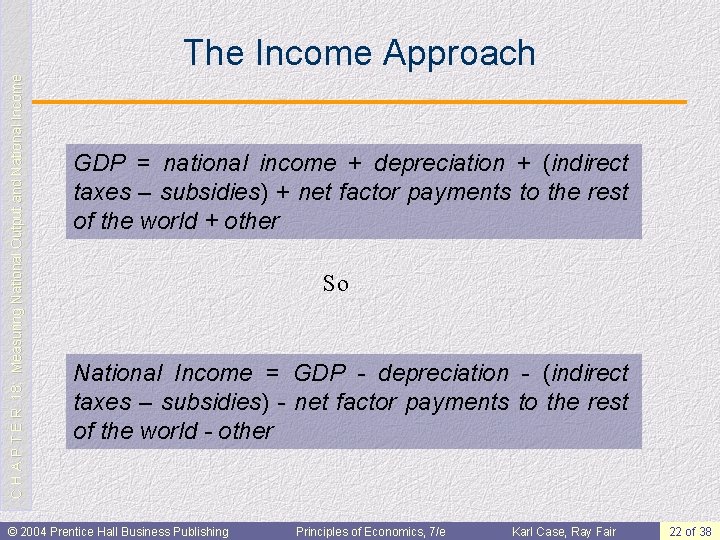 CHAPTER 18: Measuring National Output and National Income

The Income Approach

GDP = national income + depreciation + (indirect taxes – subsidies) + net factor payments to the rest of the world + other

So

National Income = GDP - depreciation - (indirect taxes – subsidies) - net factor payments to the rest of the world - other

© 2004 Prentice Hall Business Publishing Principles of Economics, 7/e Karl Case, Ray Fair 22 of 38